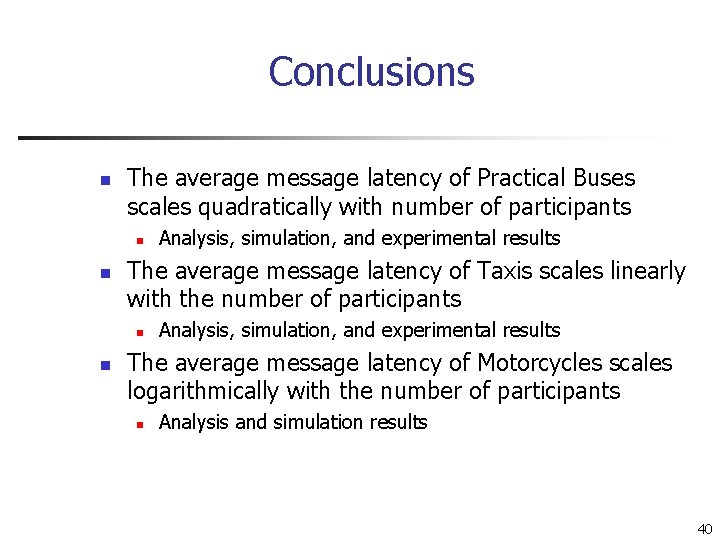 Conclusions

- The average message latency of Practical Buses scales quadratically with number of participants
  - Analysis, simulation, and experimental results
- The average message latency of Taxis scales linearly with the number of participants
  - Analysis, simulation, and experimental results
- The average message latency of Motorcycles scales logarithmically with the number of participants
  - Analysis and simulation results

40